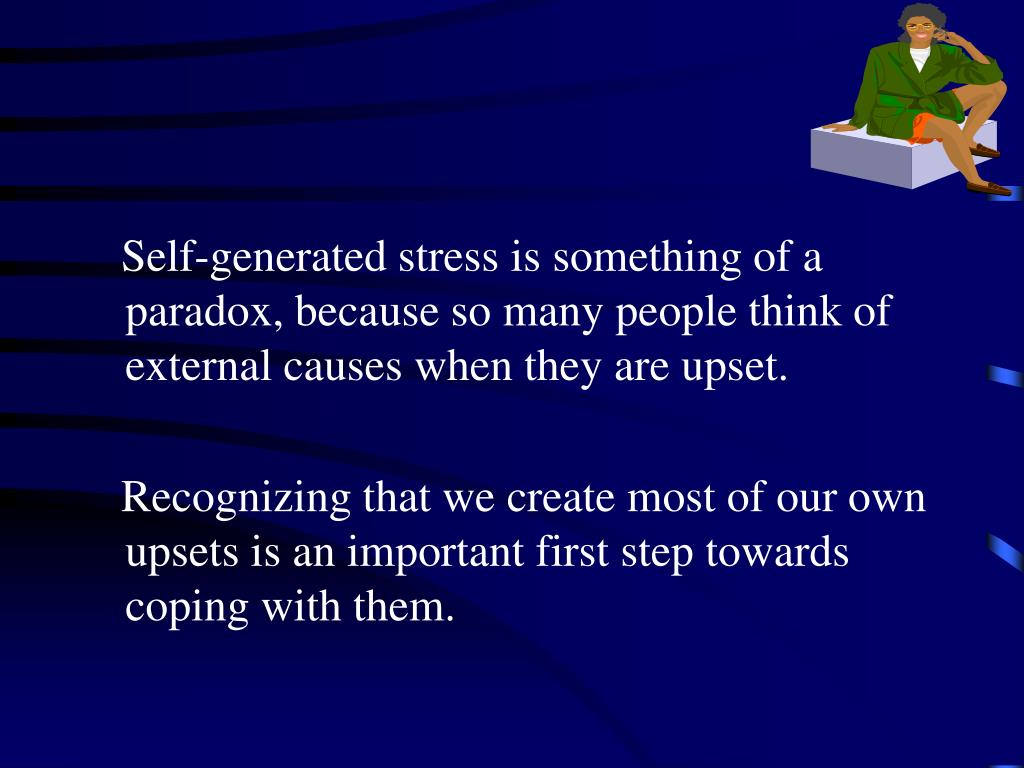 Self-generated stress is something of a paradox, because so many people think of external causes when they are upset.

Recognizing that we create most of our own upsets is an important first step towards coping with them.